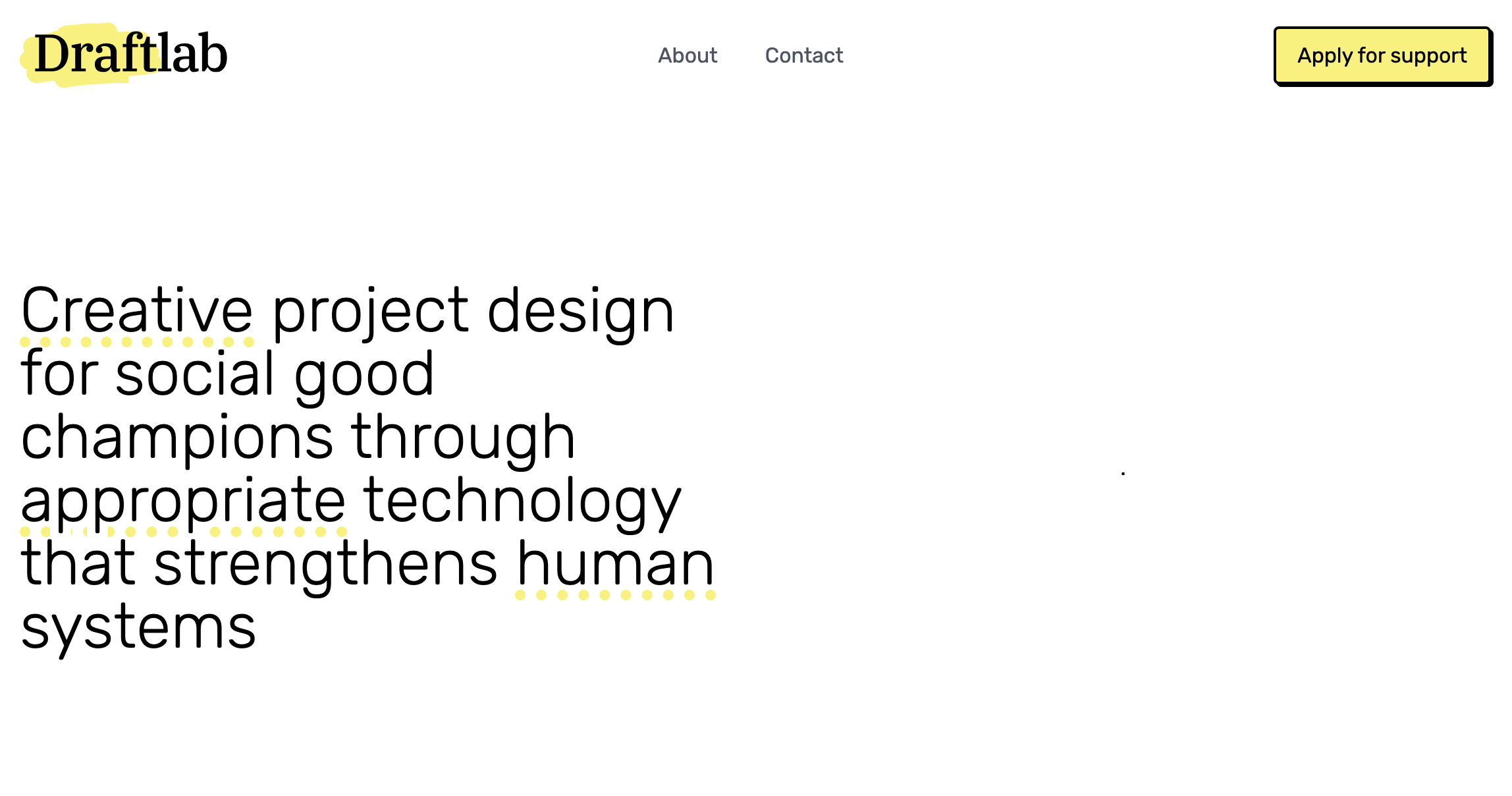 Draftlab

About Contact

Apply for support

Creative project design for social good champions through appropriate technology that strengthens human systems